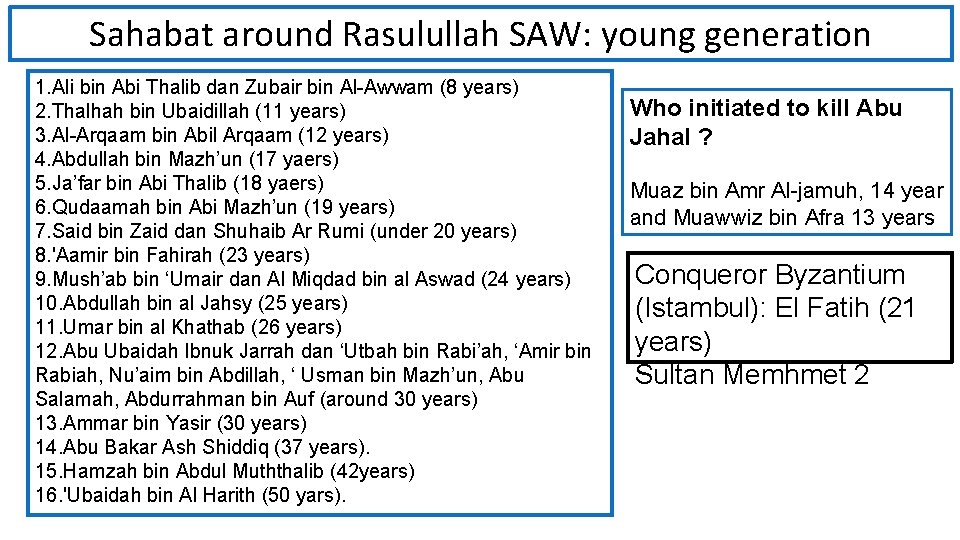 Sahabat around Rasulullah SAW: young generation

1.Ali bin Abi Thalib dan Zubair bin Al-Awwam (8 years)
2.Thalhah bin Ubaidillah (11 years)
3.Al-Arqaam bin Abil Arqaam (12 years)
4.Abdullah bin Mazh'un (17 yaers)
5.Ja'far bin Abi Thalib (18 yaers)
6.Qudaamah bin Abi Mazh'un (19 years)
7.Said bin Zaid dan Shuhaib Ar Rumi (under 20 years)
8.'Aamir bin Fahirah (23 years)
9.Mush'ab bin 'Umair dan Al Miqdad bin al Aswad (24 years)
10.Abdullah bin al Jahsy (25 years)
11.Umar bin al Khathab (26 years)
12.Abu Ubaidah Ibnuk Jarrah dan 'Utbah bin Rabi'ah, 'Amir bin Rabiah, Nu'aim bin Abdillah, ' Usman bin Mazh'un, Abu Salamah, Abdurrahman bin Auf (around 30 years)
13.Ammar bin Yasir (30 years)
14.Abu Bakar Ash Shiddiq (37 years).
15.Hamzah bin Abdul Muththalib (42years)
16.'Ubaidah bin Al Harith (50 yars).

Who initiated to kill Abu Jahal ?

Muaz bin Amr Al-jamuh, 14 year and Muawwiz bin Afra 13 years

Conqueror Byzantium (Istambul): El Fatih (21 years)
Sultan Memhmet 2